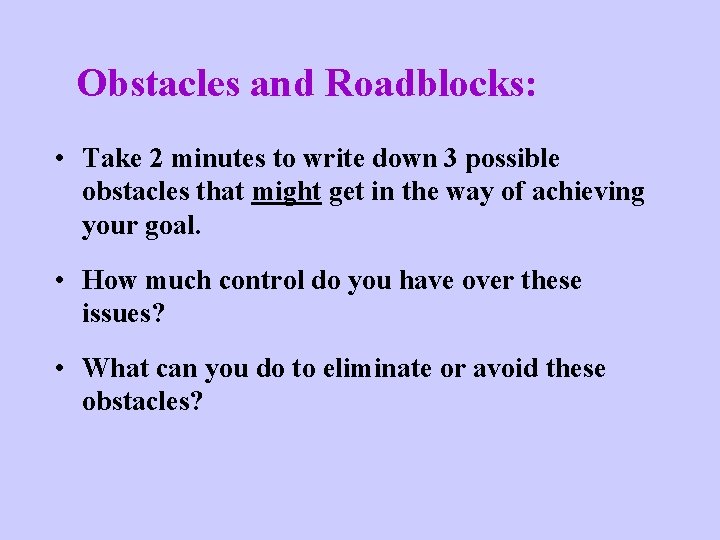 Obstacles and Roadblocks:

• Take 2 minutes to write down 3 possible obstacles that might get in the way of achieving your goal.

• How much control do you have over these issues?

• What can you do to eliminate or avoid these obstacles?